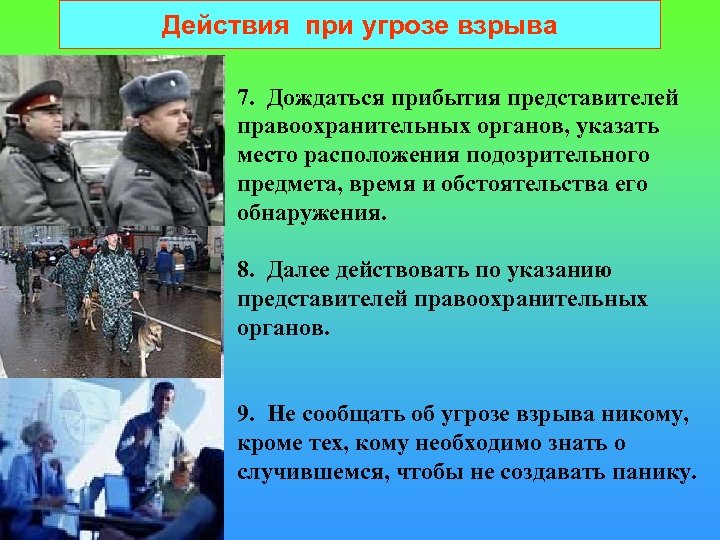 Действия при угрозе взрыва

7. Дождаться прибытия представителей правоохранительных органов, указать место расположения подозрительного предмета, время и обстоятельства его обнаружения.

8. Далее действовать по указанию представителей правоохранительных органов.

9. Не сообщать об угрозе взрыва никому, кроме тех, кому необходимо знать о случившемся, чтобы не создавать панику.